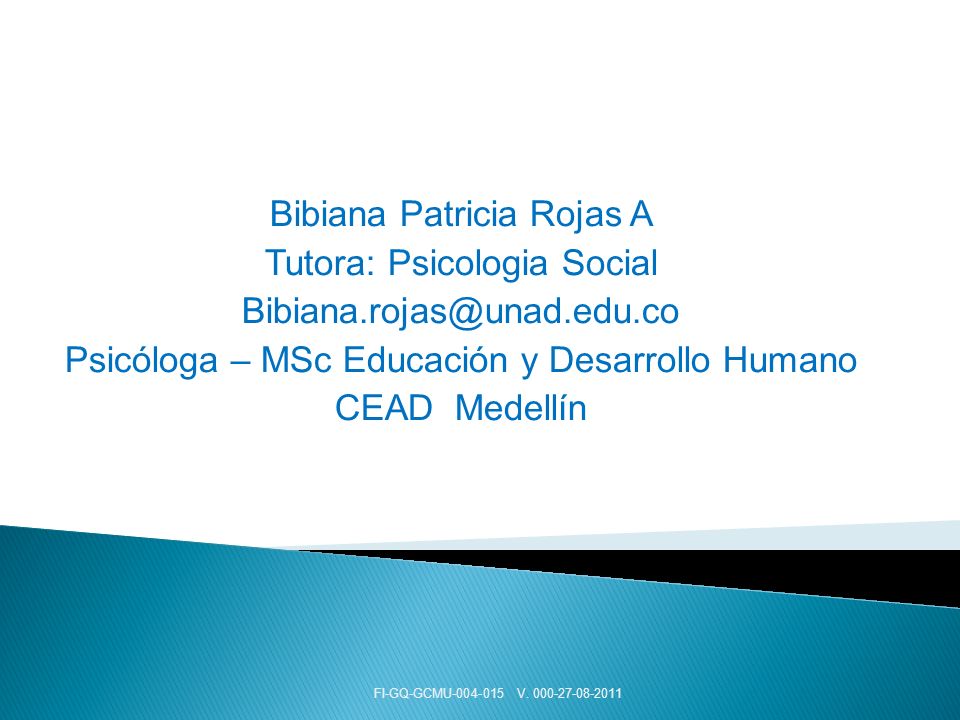 Bibiana Patricia Rojas A
Tutora: Psicologia Social
Bibiana.rojas@unad.edu.co
Psicóloga – MSc Educación y Desarrollo Humano
CEAD Medellín

FI-GQ-GCMU-004-015 V. 000-27-08-2011